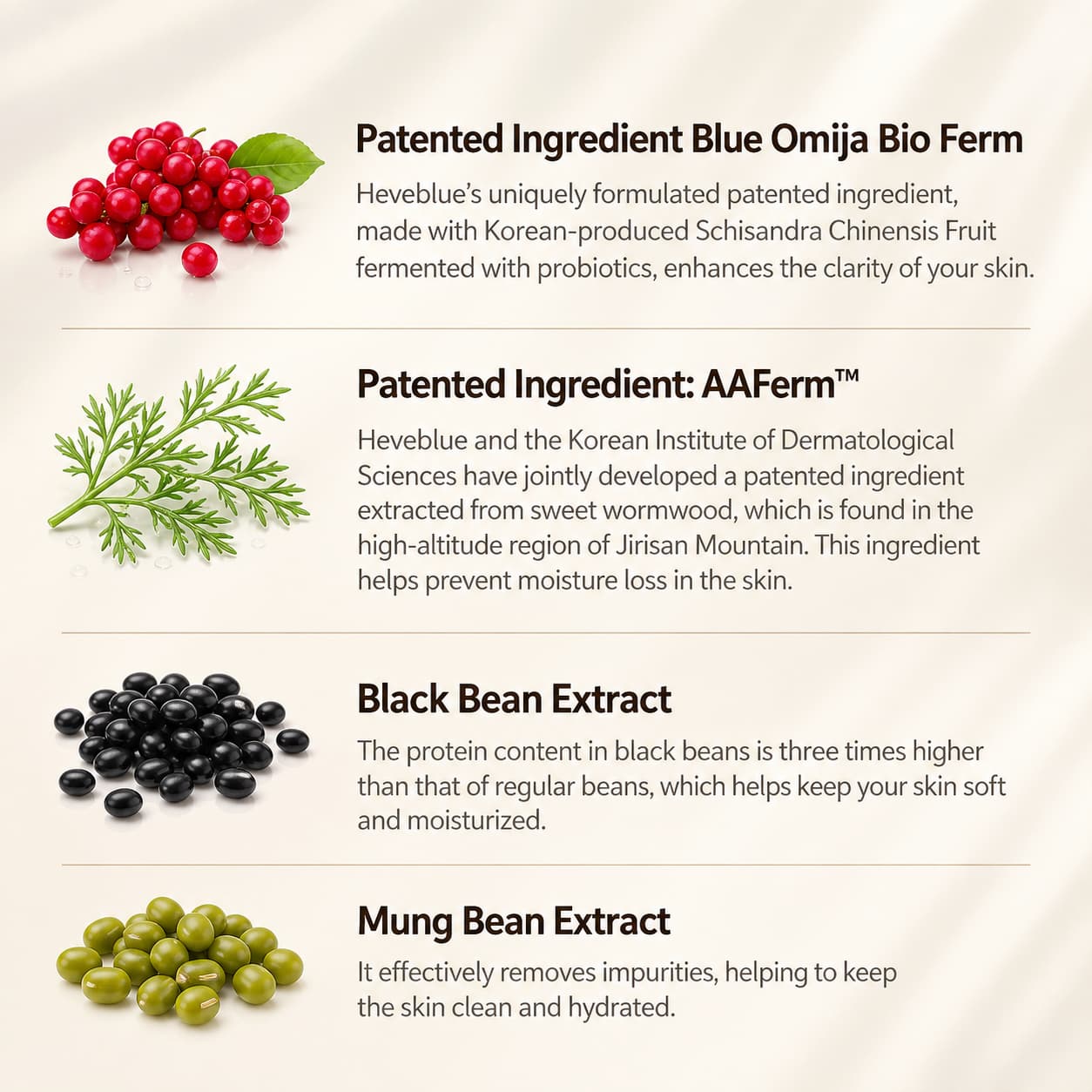 Patented Ingredient Blue Omija Bio Ferm

Heveblue's uniquely formulated patented ingredient, made with Korean-produced Schisandra Chinensis Fruit fermented with probiotics, enhances the clarity of your skin.

Patented Ingredient: AAFerm™

Heveblue and the Korean Institute of Dermatological Sciences have jointly developed a patented ingredient extracted from sweet wormwood, which is found in the high-altitude region of Jirisan Mountain. This ingredient helps prevent moisture loss in the skin.

Black Bean Extract

The protein content in black beans is three times higher than that of regular beans, which helps keep your skin soft and moisturized.

Mung Bean Extract

It effectively removes impurities, helping to keep the skin clean and hydrated.